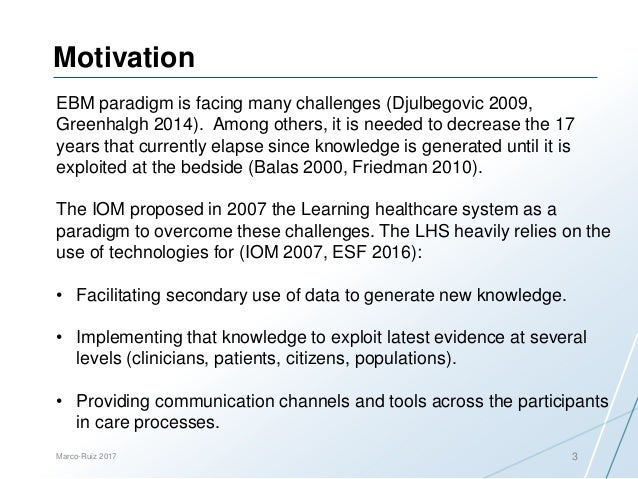 Motivation

EBM paradigm is facing many challenges (Djulbegovic 2009, Greenhalgh 2014). Among others, it is needed to decrease the 17 years that currently elapse since knowledge is generated until it is exploited at the bedside (Balas 2000, Friedman 2010).

The IOM proposed in 2007 the Learning healthcare system as a paradigm to overcome these challenges. The LHS heavily relies on the use of technologies for (IOM 2007, ESF 2016):

• Facilitating secondary use of data to generate new knowledge.

• Implementing that knowledge to exploit latest evidence at several levels (clinicians, patients, citizens, populations).

• Providing communication channels and tools across the participants in care processes.

Marco-Ruiz 2017

3